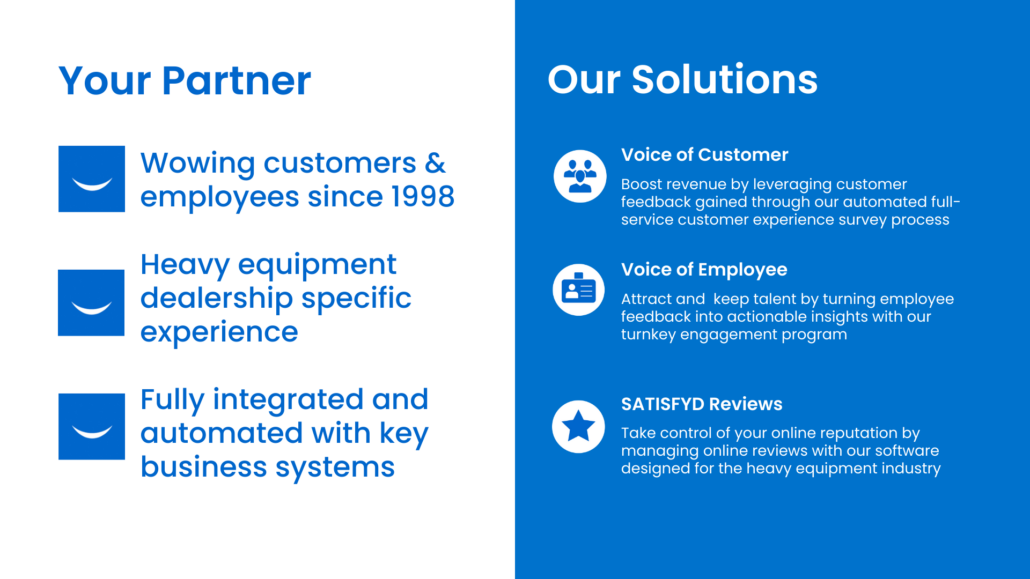 Your Partner

Wowing customers & employees since 1998

Heavy equipment dealership specific experience

Fully integrated and automated with key business systems

Our Solutions

Voice of Customer

Boost revenue by leveraging customer feedback gained through our automated full-service customer experience survey process

Voice of Employee

Attract and keep talent by turning employee feedback into actionable insights with our turnkey engagement program

SATISFYD Reviews

Take control of your online reputation by managing online reviews with our software designed for the heavy equipment industry